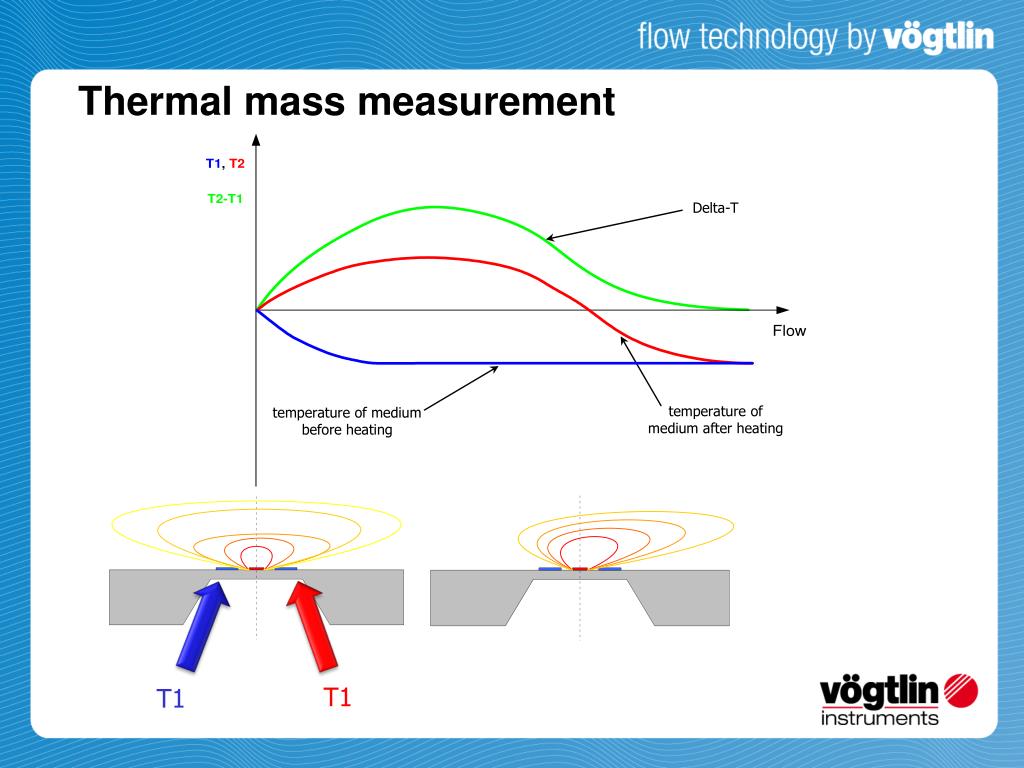 flow technology by vögtlin

Thermal mass measurement

T1, T2

T2-T1

Delta-T

Flow

temperature of medium before heating

temperature of medium after heating

T1

T1

vögtlin instruments